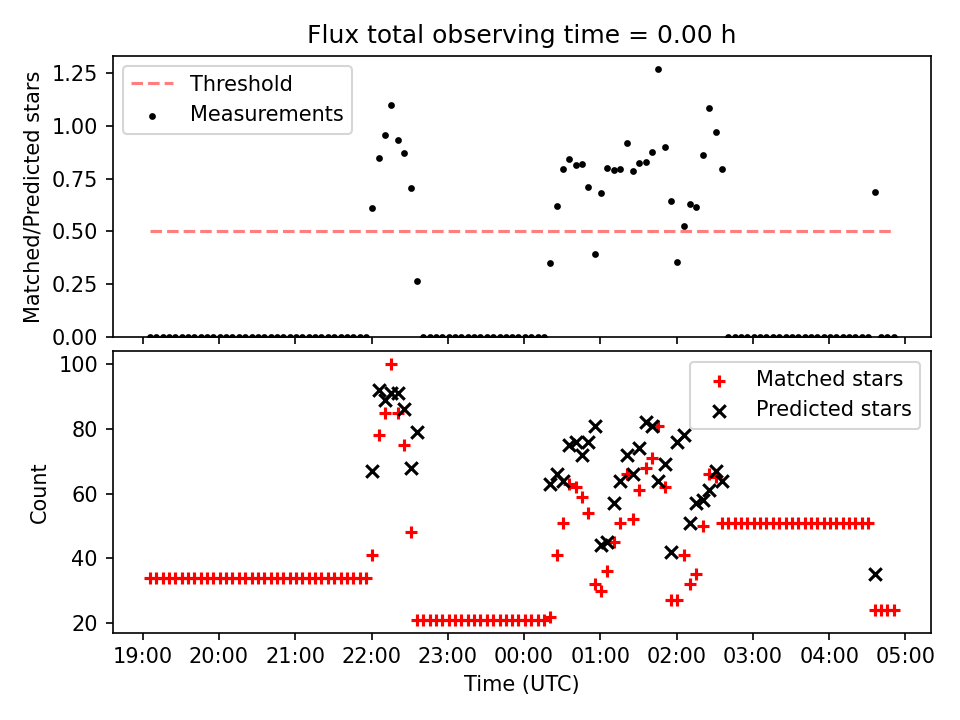 Flux total observing time = 0.00 h

Threshold
Measurements

Matched/Predicted stars

1.25
1.00
0.75
0.50
0.25
0.00

Matched stars
Predicted stars

Count

100
80
60
40
20

19:00 20:00 21:00 22:00 23:00 00:00 01:00 02:00 03:00 04:00 05:00

Time (UTC)